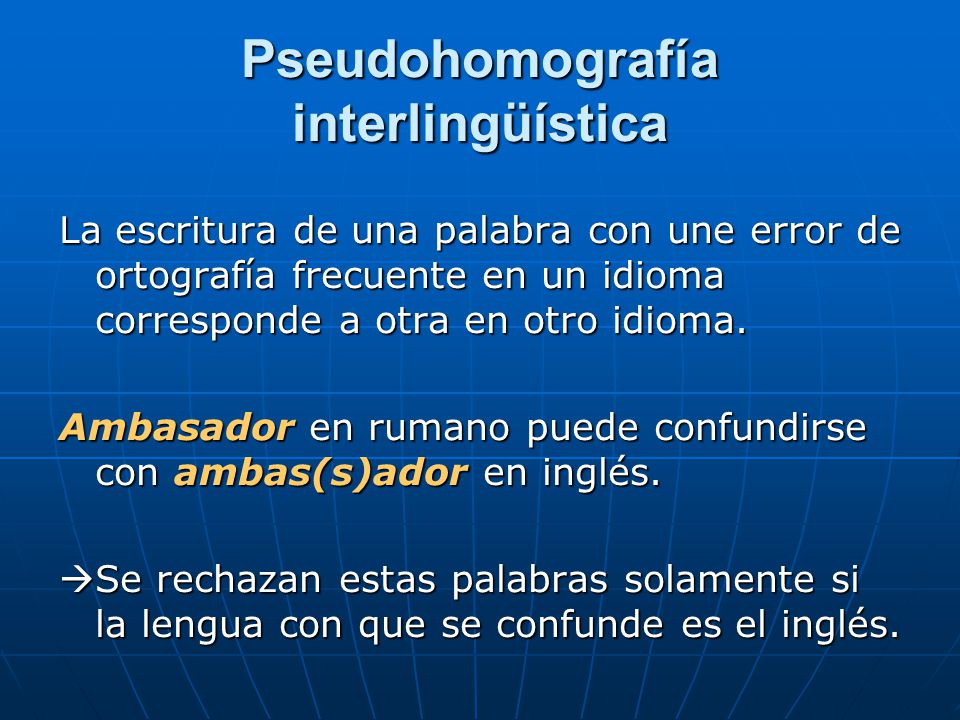 Pseudohomografía interlingüística

La escritura de una palabra con une error de ortografía frecuente en un idioma corresponde a otra en otro idioma.

Ambasador en rumano puede confundirse con ambas(s)ador en inglés.

→Se rechazan estas palabras solamente si la lengua con que se confunde es el inglés.